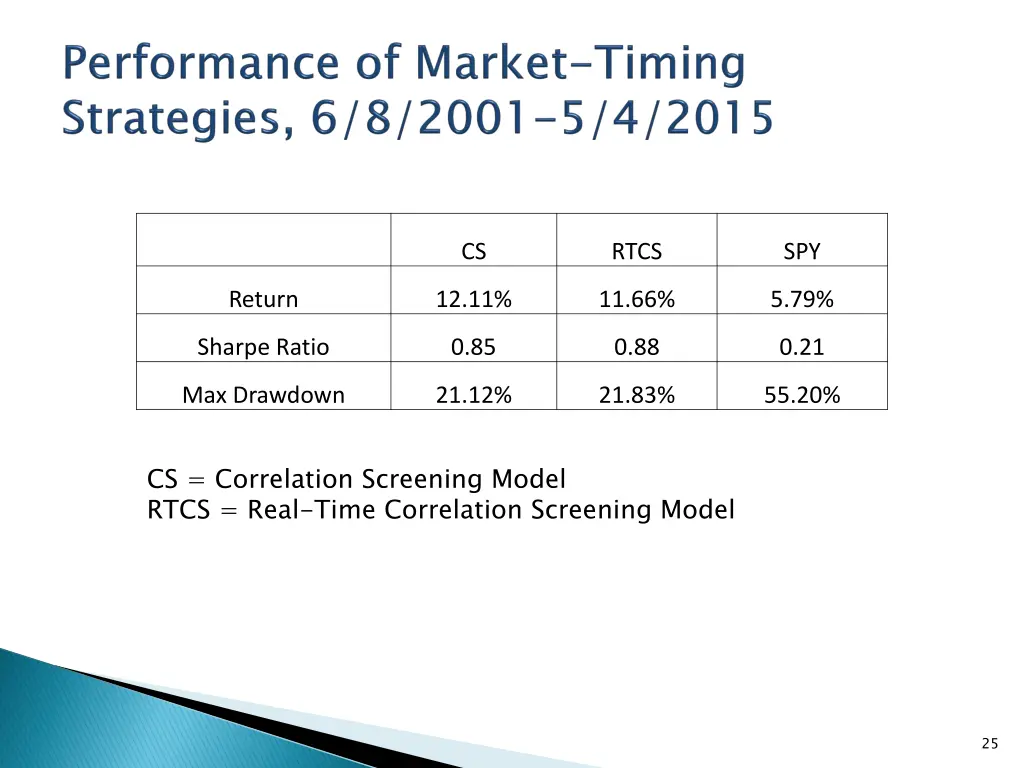 Performance of Market-Timing Strategies, 6/8/2001-5/4/2015

| | CS | RTCS | SPY |
|---|---|---|---|
| Return | 12.11% | 11.66% | 5.79% |
| Sharpe Ratio | 0.85 | 0.88 | 0.21 |
| Max Drawdown | 21.12% | 21.83% | 55.20% |

CS = Correlation Screening Model
RTCS = Real-Time Correlation Screening Model

25